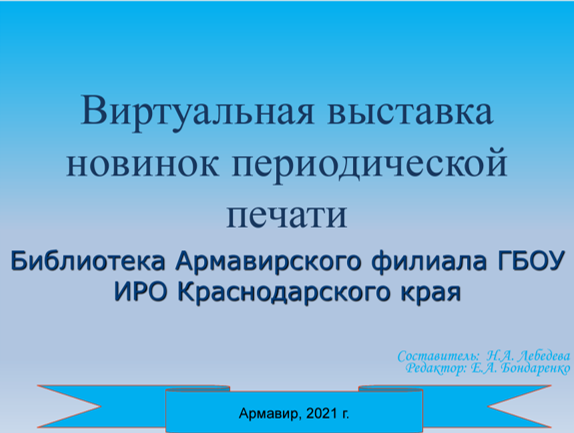 Виртуальная выставка новинок периодической печати

Библиотека Армавирского филиала ГБОУ ИРО Краснодарского края

Составитель: Н.А. Лебедева
Редактор: Е.А. Бондаренко

Армавир, 2021 г.